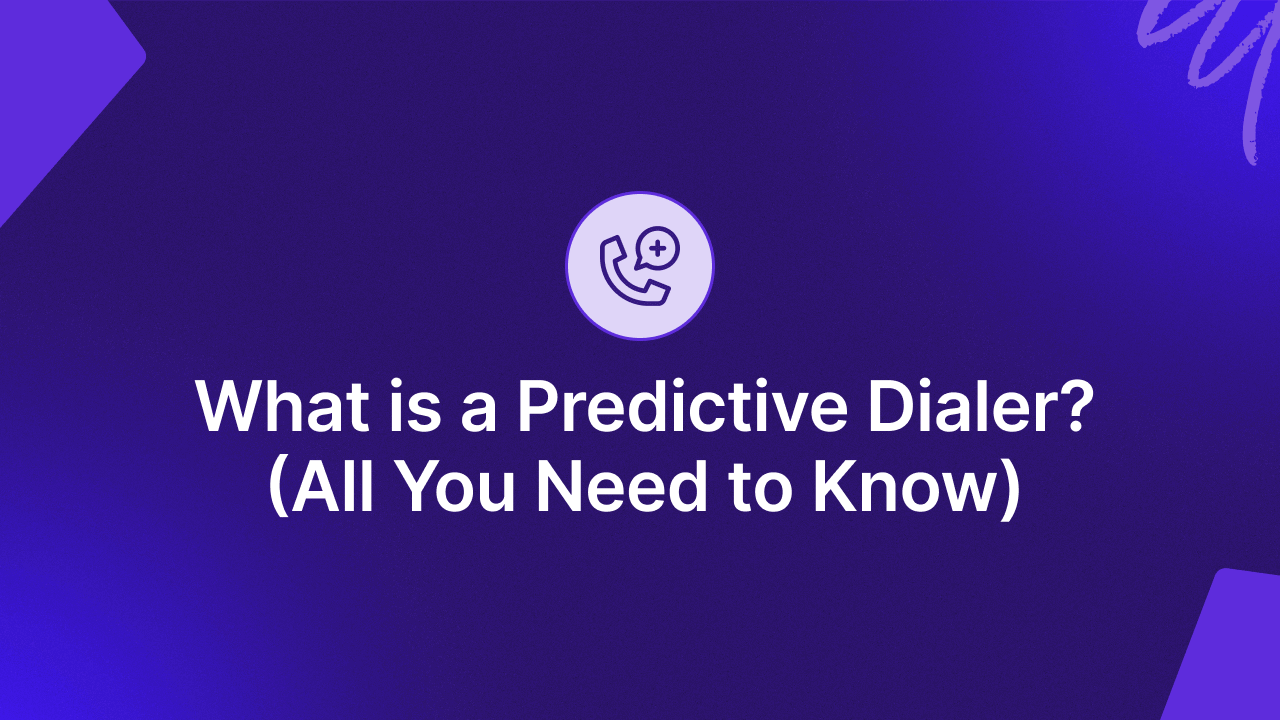 What is a Predictive Dialer?
(All You Need to Know)